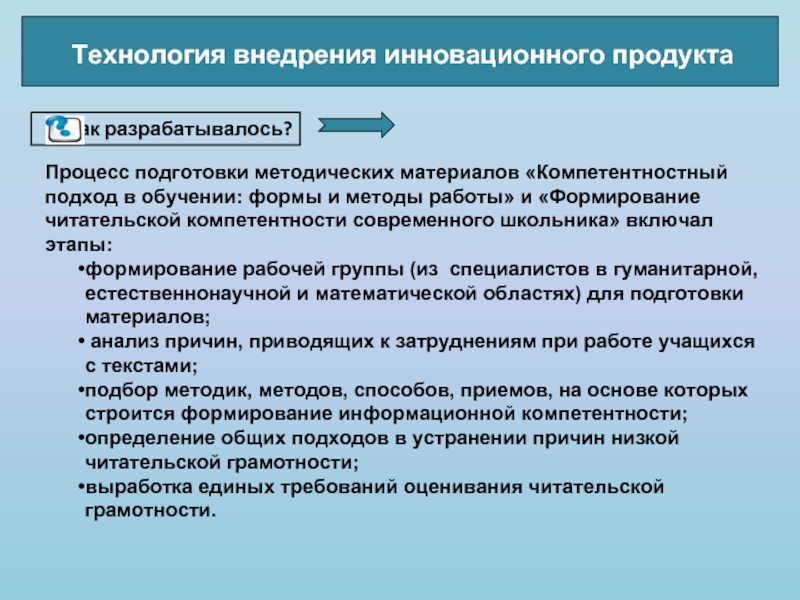 Технология внедрения инновационного продукта

ак разрабатывалось?

Процесс подготовки методических материалов «Компетентностный подход в обучении: формы и методы работы» и «Формирование читательской компетентности современного школьника» включал этапы:

•формирование рабочей группы (из специалистов в гуманитарной, естественнонаучной и математической областях) для подготовки материалов;

• анализ причин, приводящих к затруднениям при работе учащихся с текстами;

•подбор методик, методов, способов, приемов, на основе которых строится формирование информационной компетентности;

•определение общих подходов в устранении причин низкой читательской грамотности;

•выработка единых требований оценивания читательской грамотности.